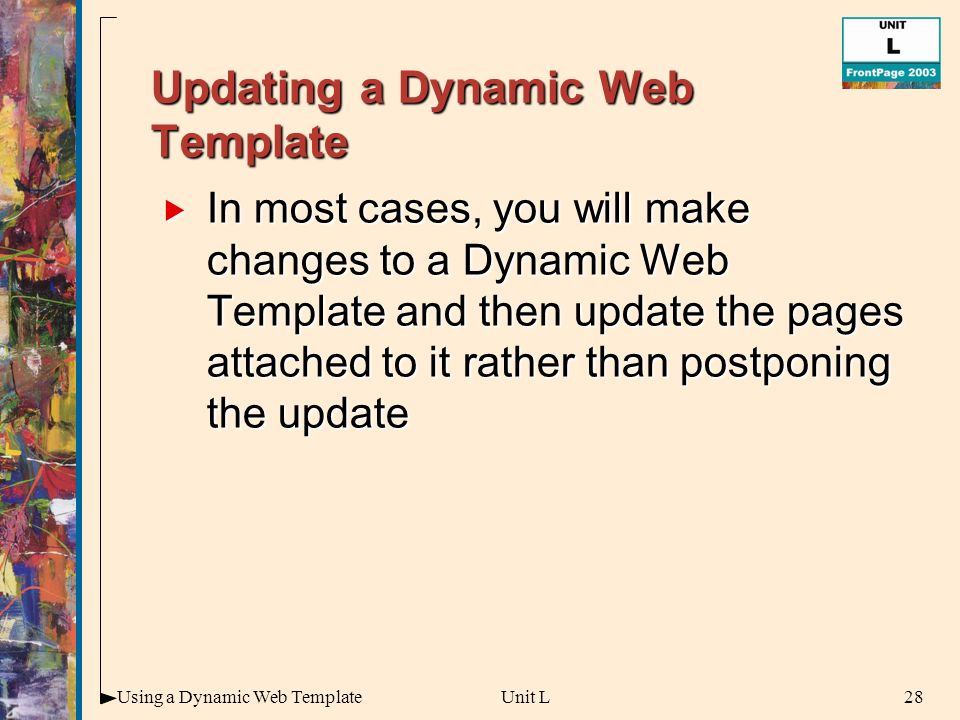 UNIT
L
FrontPage 2003

Updating a Dynamic Web Template

In most cases, you will make changes to a Dynamic Web Template and then update the pages attached to it rather than postponing the update

Using a Dynamic Web Template
Unit L
28